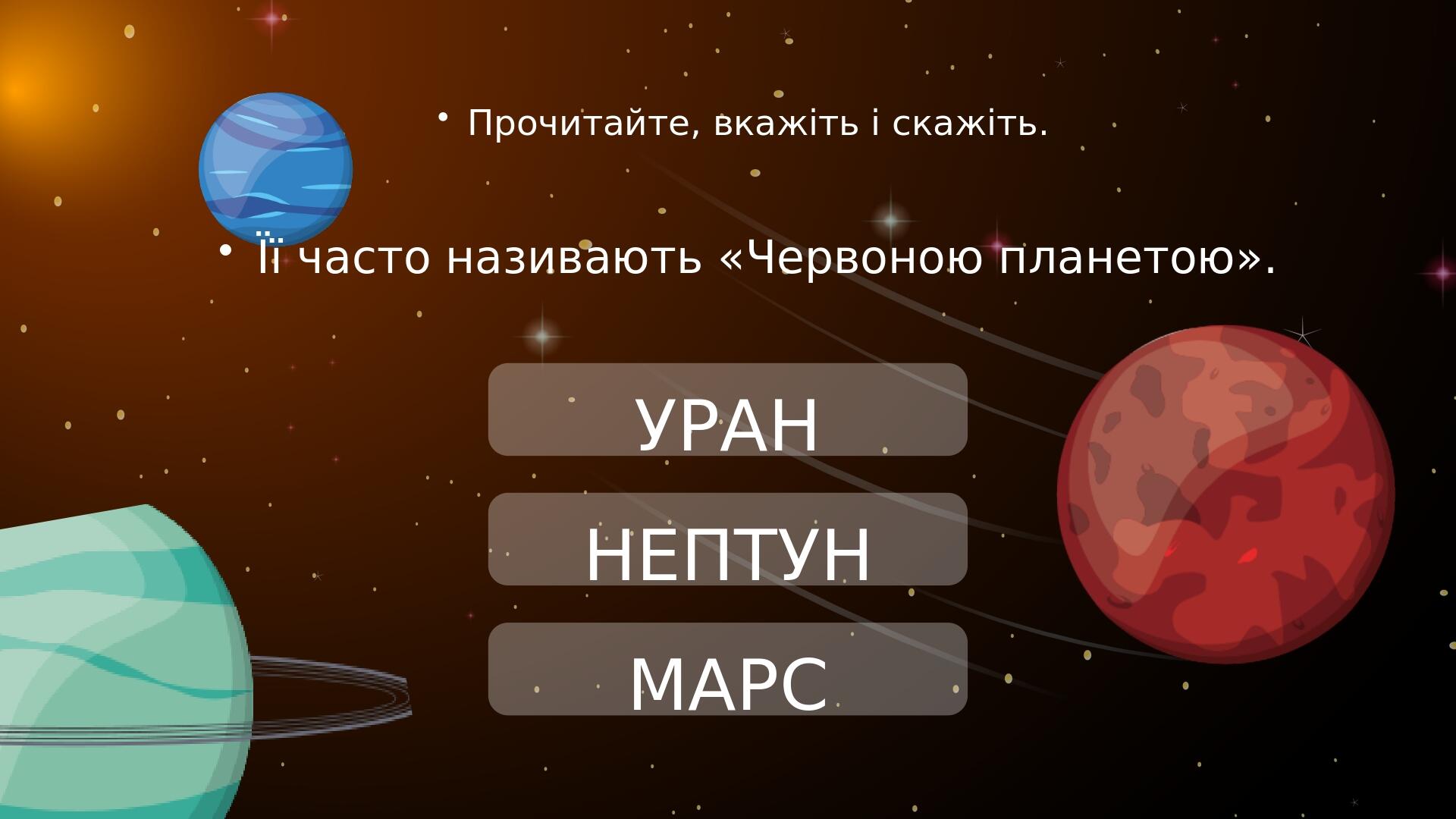 • Прочитайте, вкажіть і скажіть.

• Її часто називають «Червоною планетою».

УРАН

НЕПТУН

МАРС